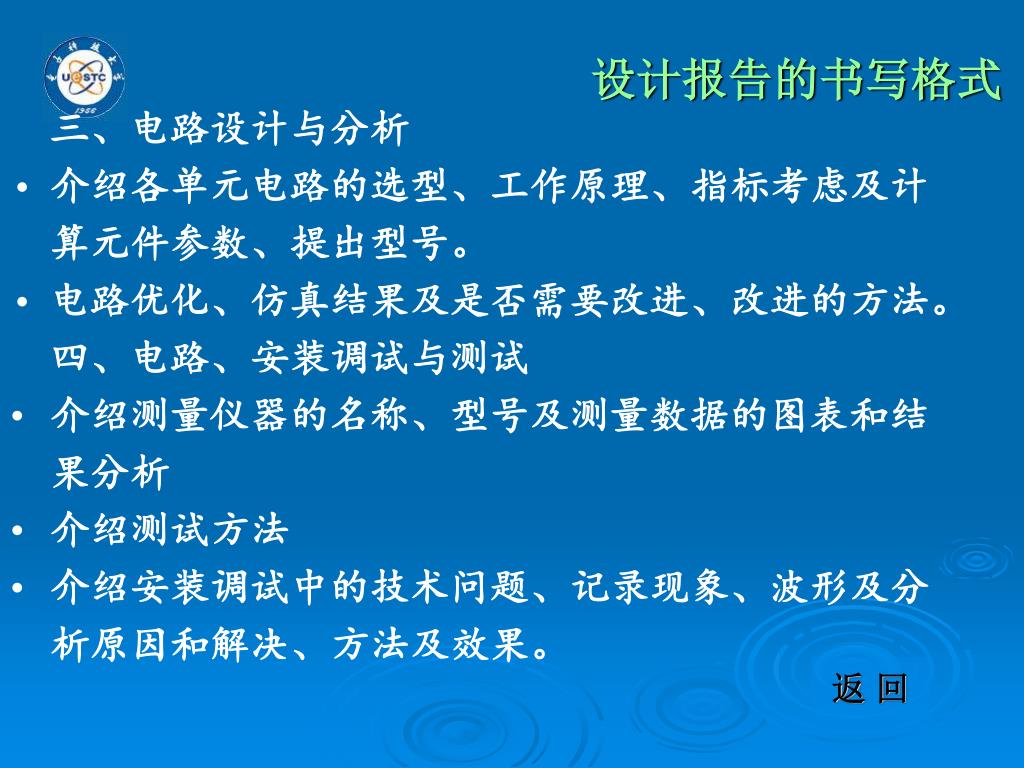 UESTC 1956

设计报告的书写格式

三、电路设计与分析

• 介绍各单元电路的选型、工作原理、指标考虑及计算元件参数、提出型号。

• 电路优化、仿真结果及是否需要改进、改进的方法。

四、电路、安装调试与测试

• 介绍测量仪器的名称、型号及测量数据的图表和结果分析

• 介绍测试方法

• 介绍安装调试中的技术问题、记录现象、波形及分析原因和解决、方法及效果。

返 回